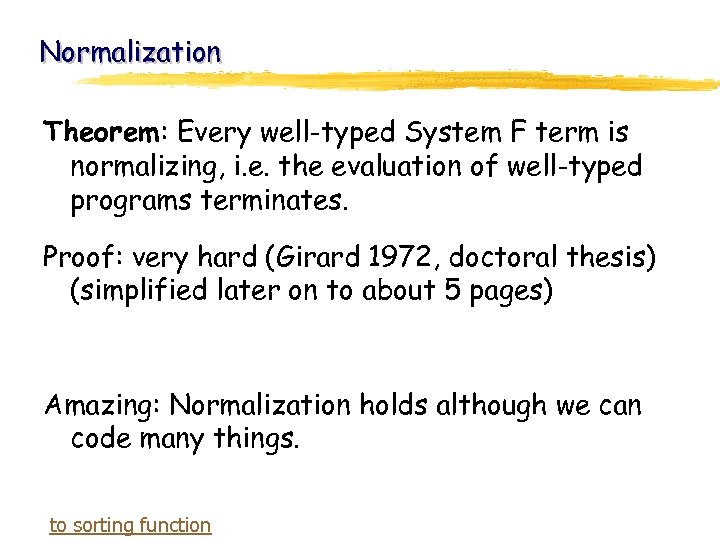 Normalization

Theorem: Every well-typed System F term is normalizing, i.e. the evaluation of well-typed programs terminates.

Proof: very hard (Girard 1972, doctoral thesis) (simplified later on to about 5 pages)

Amazing: Normalization holds although we can code many things.

to sorting function